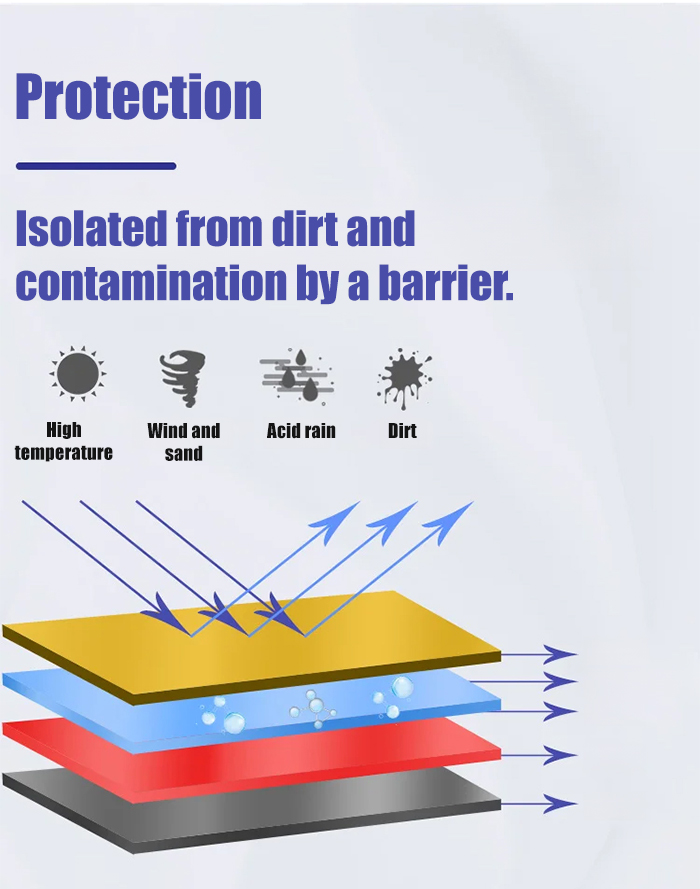 Protection

Isolated from dirt and contamination by a barrier.

High temperature

Wind and sand

Acid rain

Dirt